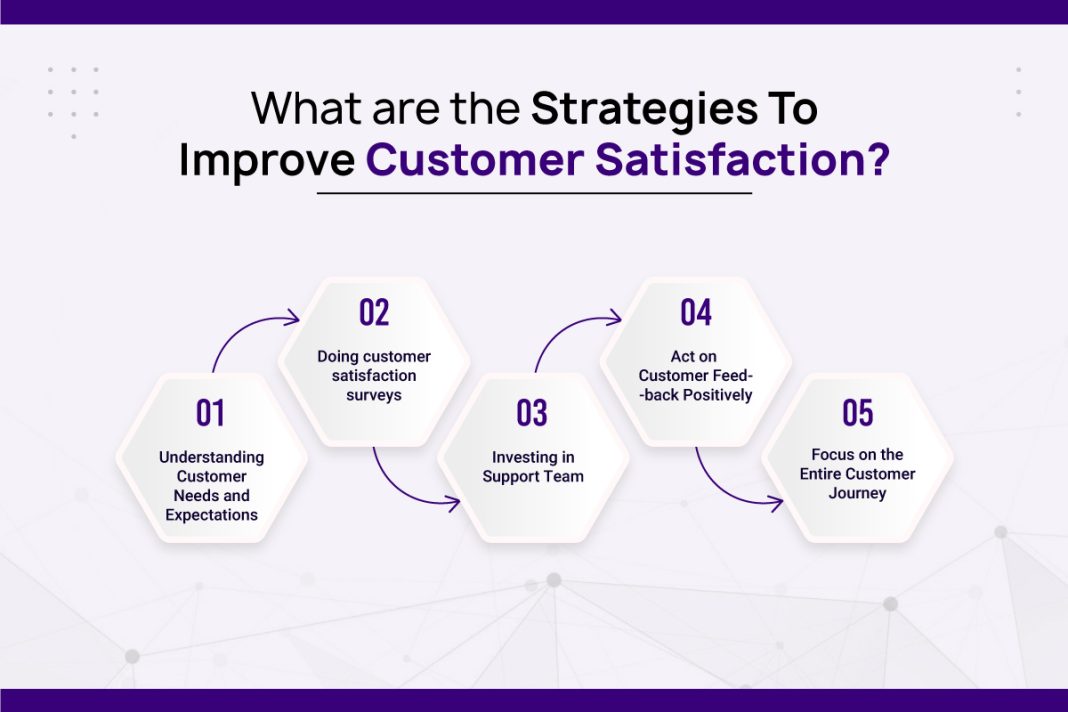 What are the Strategies To Improve Customer Satisfaction?

01
Understanding Customer Needs and Expectations

02
Doing customer satisfaction surveys

03
Investing in Support Team

04
Act on Customer Feed--back Positively

05
Focus on the Entire Customer Journey